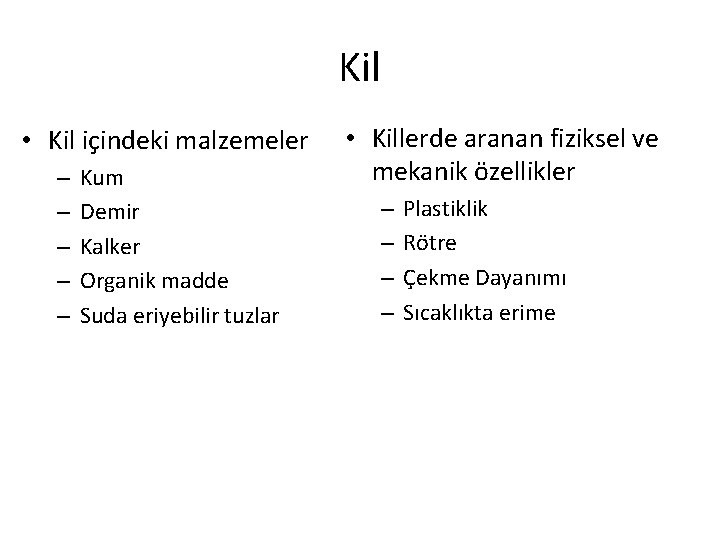 Kil

• Kil içindeki malzemeler
– Kum
– Demir
– Kalker
– Organik madde
– Suda eriyebilir tuzlar

• Killerde aranan fiziksel ve mekanik özellikler
– Plastiklik
– Rötre
– Çekme Dayanımı
– Sıcaklıkta erime